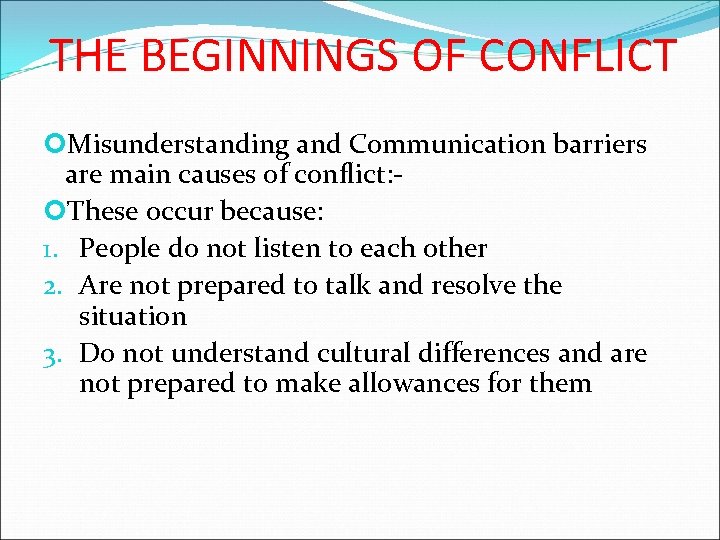 THE BEGINNINGS OF CONFLICT

Misunderstanding and Communication barriers are main causes of conflict:-

These occur because:

1. People do not listen to each other
2. Are not prepared to talk and resolve the situation
3. Do not understand cultural differences and are not prepared to make allowances for them